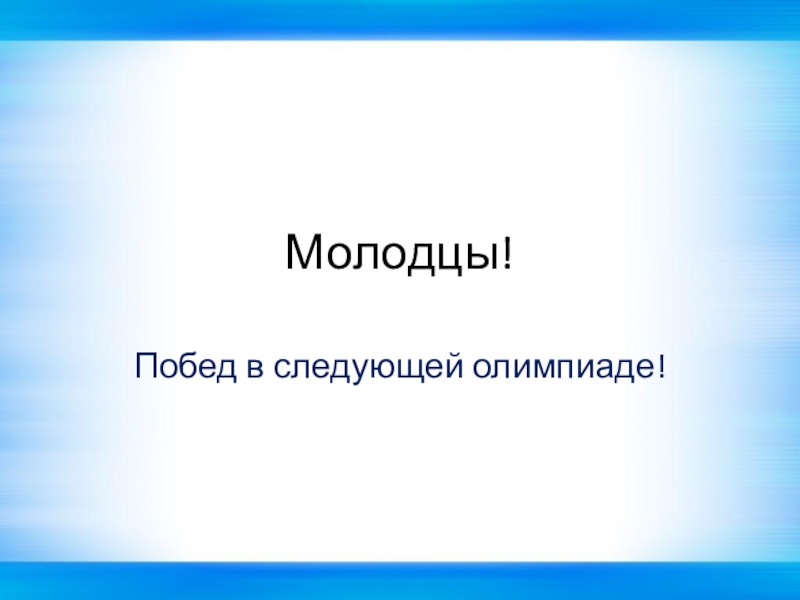 Молодцы!

Побед в следующей олимпиаде!